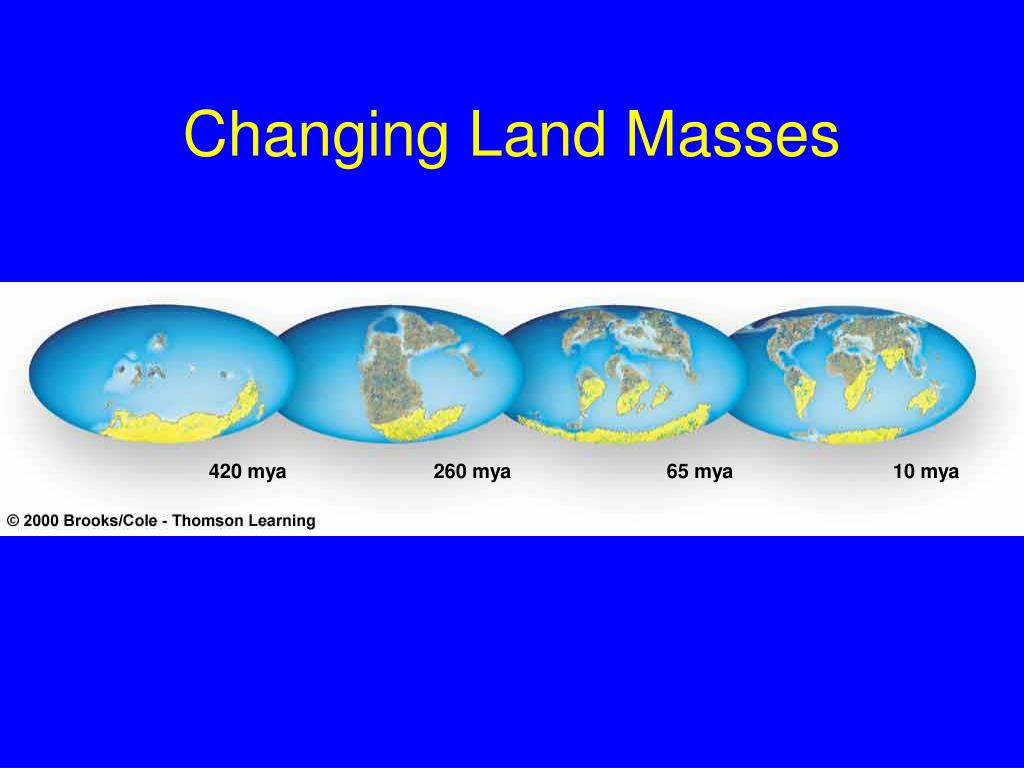 Changing Land Masses

420 mya
260 mya
65 mya
10 mya

© 2000 Brooks/Cole - Thomson Learning